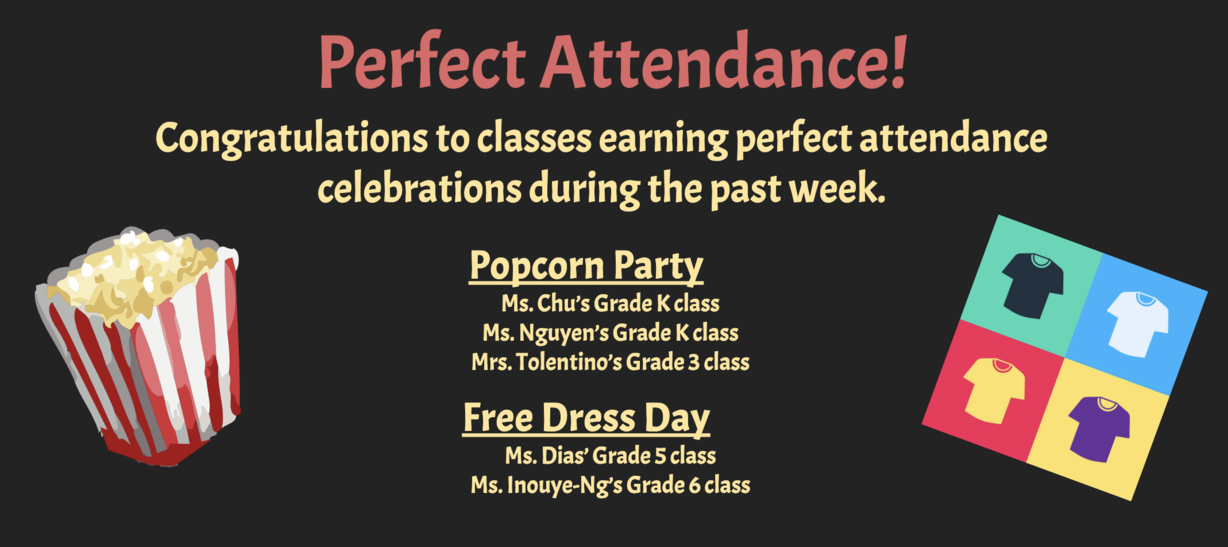 Perfect Attendance!

Congratulations to classes earning perfect attendance celebrations during the past week.

Popcorn Party

Ms. Chu's Grade K class
Ms. Nguyen's Grade K class
Mrs. Tolentino's Grade 3 class

Free Dress Day

Ms. Dias' Grade 5 class
Ms. Inouye-Ng's Grade 6 class